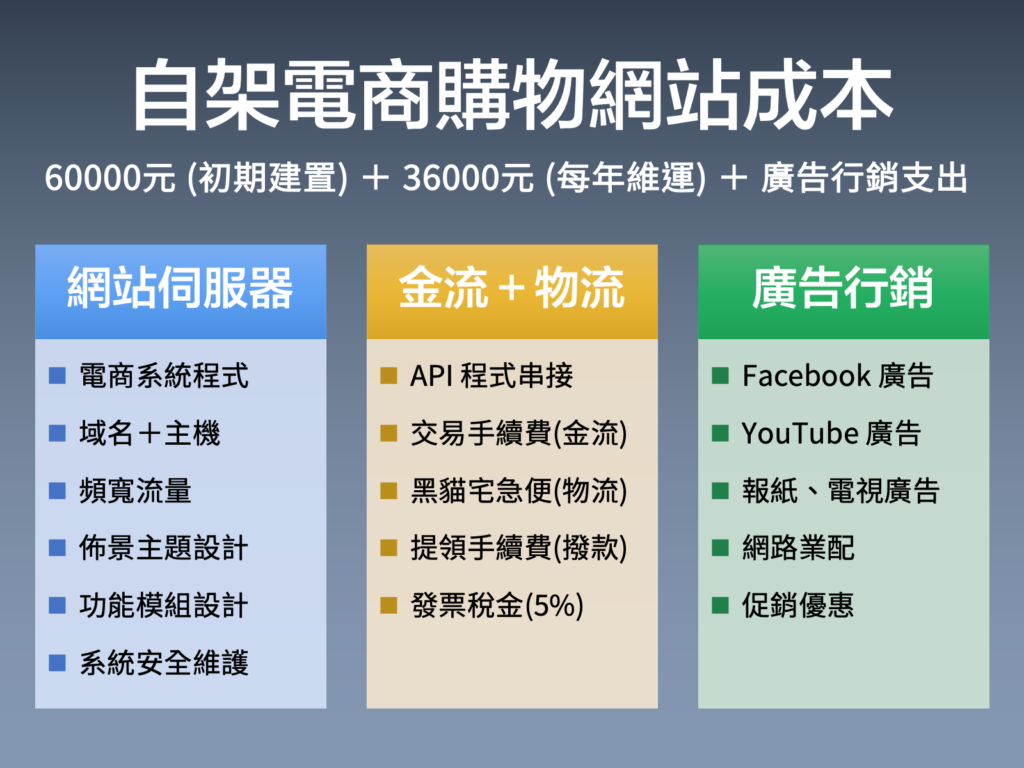 自架電商購物網站成本

60000元 (初期建置) ＋ 36000元 (每年維運) ＋ 廣告行銷支出

網站伺服器

■ 電商系統程式
■ 域名＋主機
■ 頻寬流量
■ 佈景主題設計
■ 功能模組設計
■ 系統安全維護

金流＋物流

■ API 程式串接
■ 交易手續費(金流)
■ 黑貓宅急便(物流)
■ 提領手續費(撥款)
■ 發票稅金(5%)

廣告行銷

■ Facebook 廣告
■ YouTube 廣告
■ 報紙、電視廣告
■ 網路業配
■ 促銷優惠